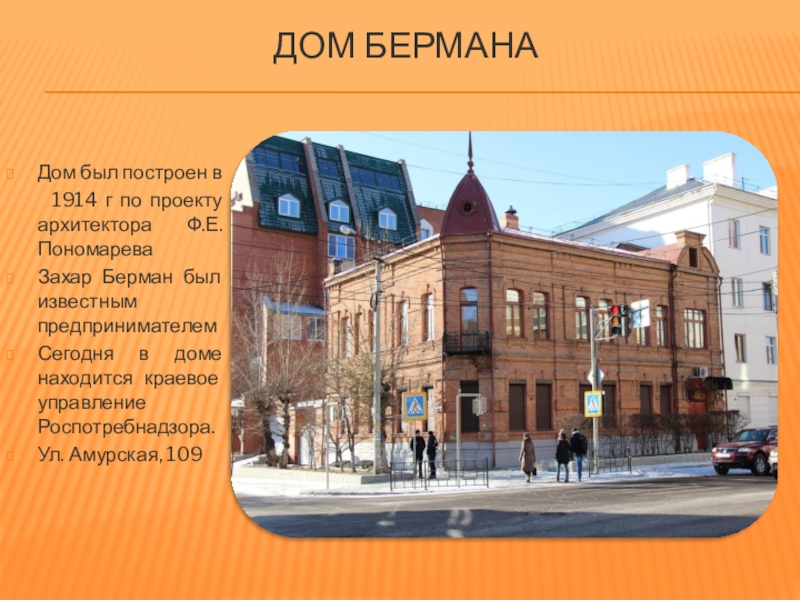 ДОМ БЕРМАНА

Дом был построен в 1914 г по проекту архитектора Ф.Е. Пономарева

Захар Берман был известным предпринимателем

Сегодня в доме находится краевое управление Роспотребнадзора.

Ул. Амурская, 109